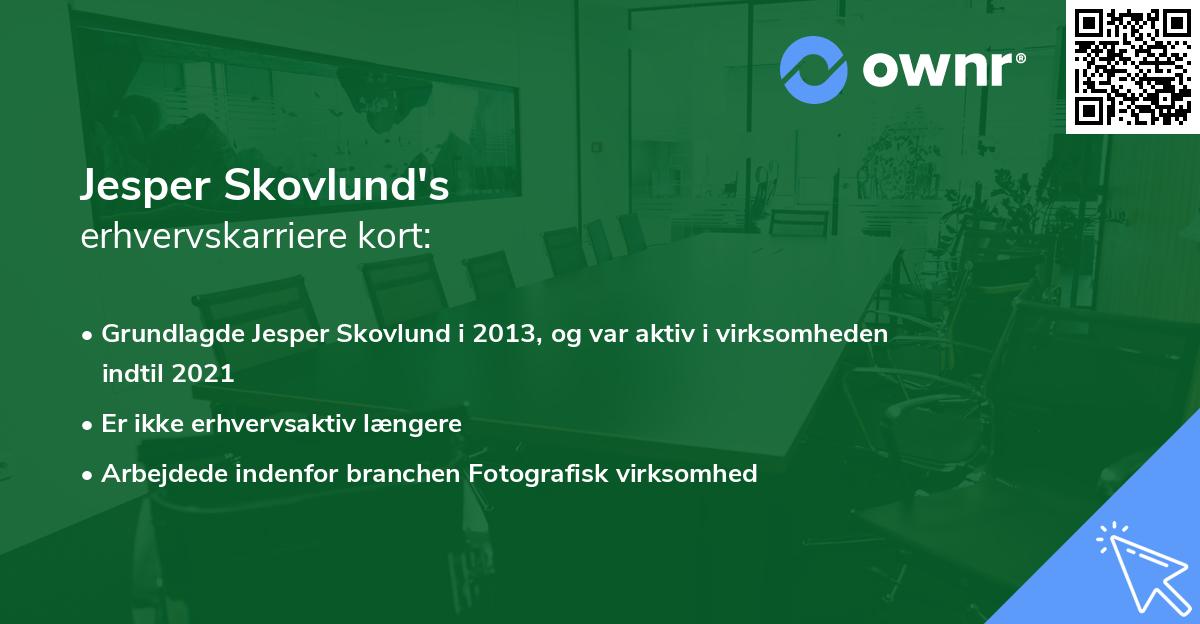 ownr®

Jesper Skovlund's
erhvervskarriere kort:

• Grundlagde Jesper Skovlund i 2013, og var aktiv i virksomheden indtil 2021
• Er ikke erhvervsaktiv længere
• Arbejdede indenfor branchen Fotografisk virksomhed